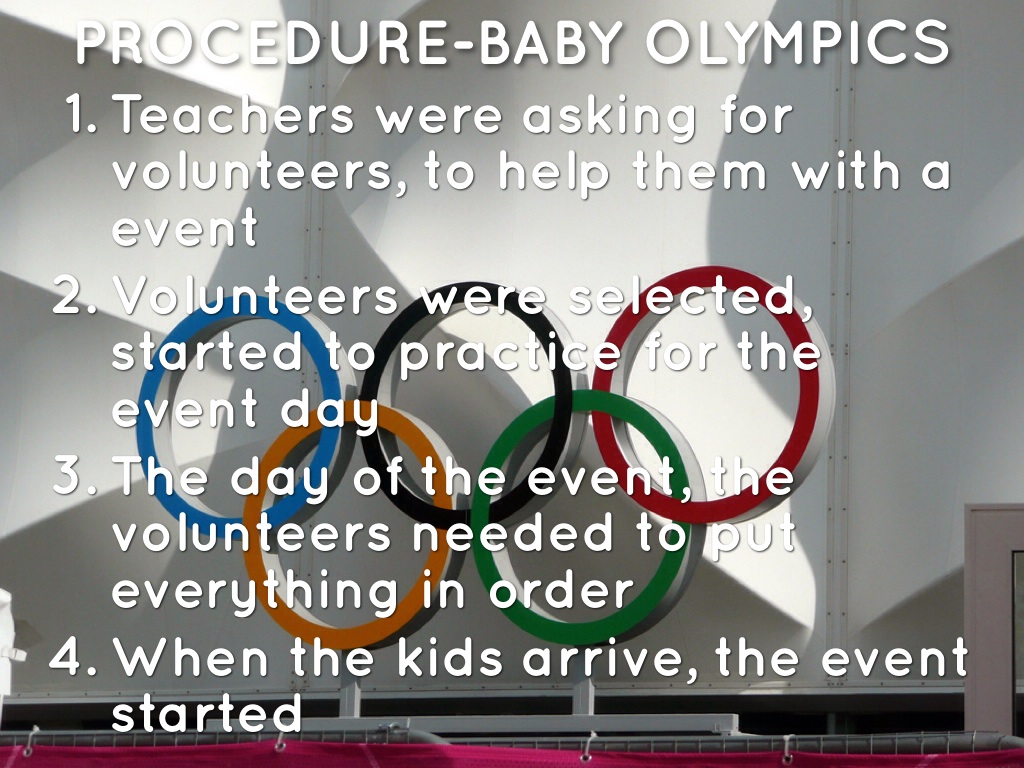 PROCEDURE-BABY OLYMPICS

1. Teachers were asking for volunteers, to help them with a event
2. Volunteers were selected, started to practice for the event day
3. The day of the event, the volunteers needed to put everything in order
4. When the kids arrive, the event started